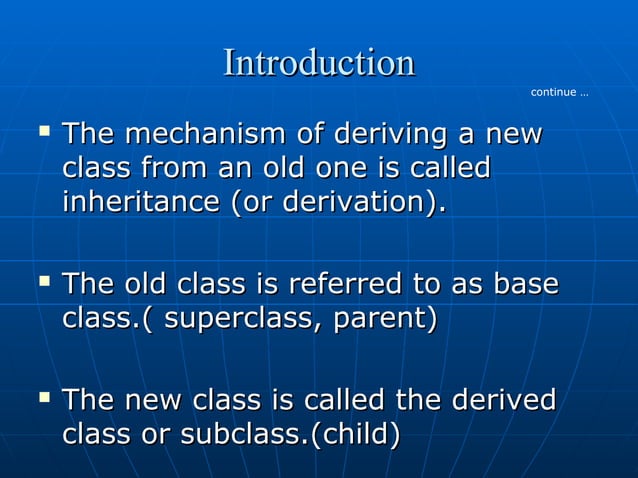 Introduction

continue …

▪ The mechanism of deriving a new class from an old one is called inheritance (or derivation).

▪ The old class is referred to as base class.( superclass, parent)

▪ The new class is called the derived class or subclass.(child)